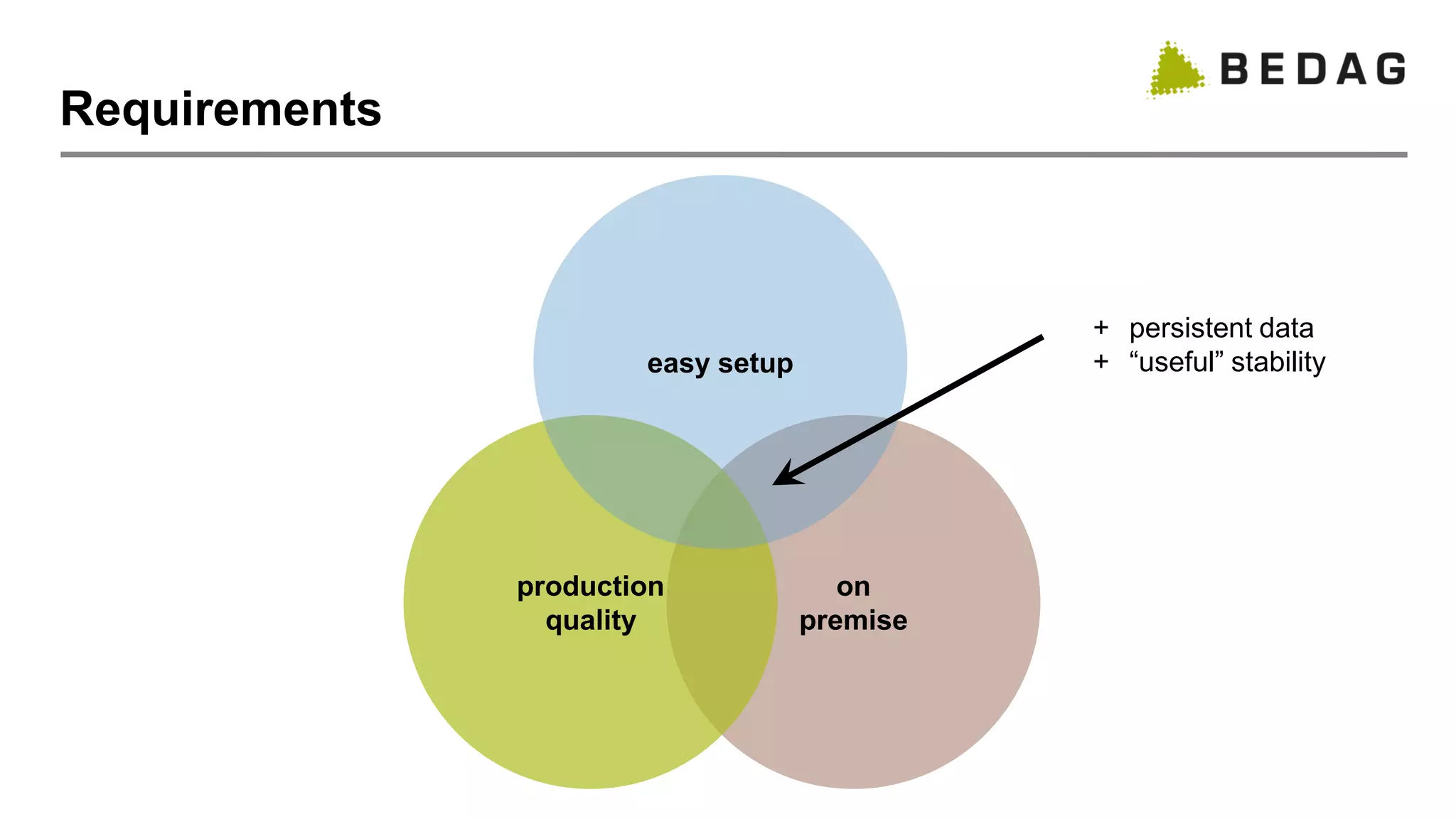 BEDAG

Requirements

easy setup

production quality

on premise

+ persistent data
+ “useful” stability